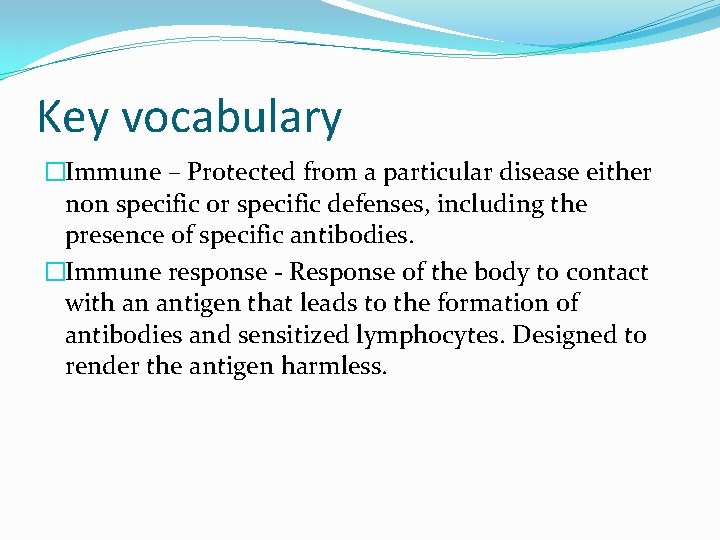 Key vocabulary

□Immune – Protected from a particular disease either non specific or specific defenses, including the presence of specific antibodies.

□Immune response - Response of the body to contact with an antigen that leads to the formation of antibodies and sensitized lymphocytes. Designed to render the antigen harmless.